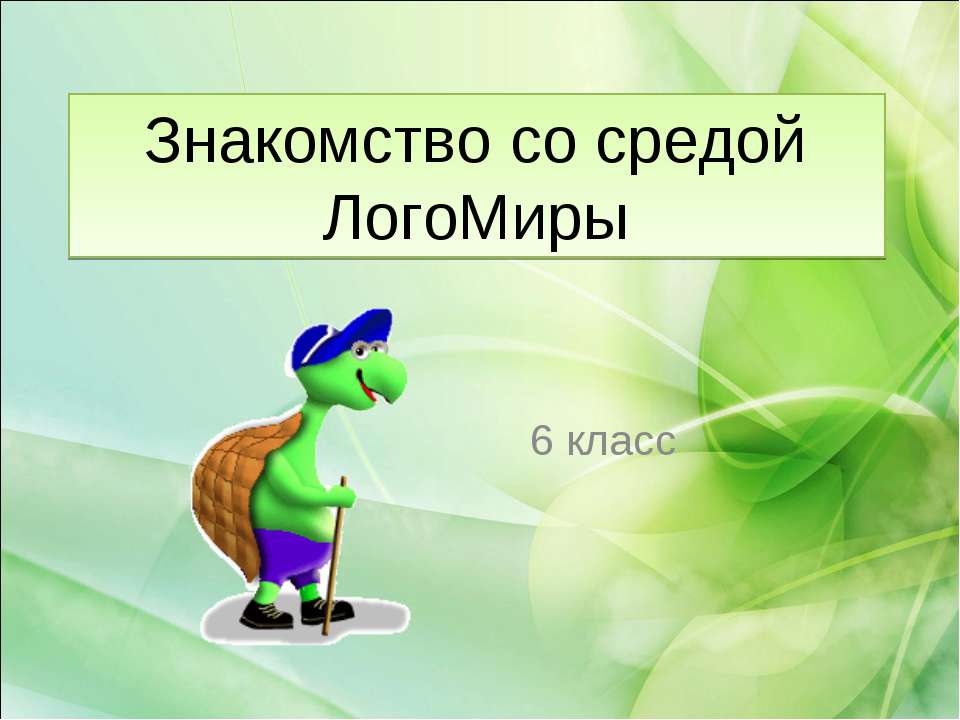 Знакомство со средой ЛогоМиры

6 класс